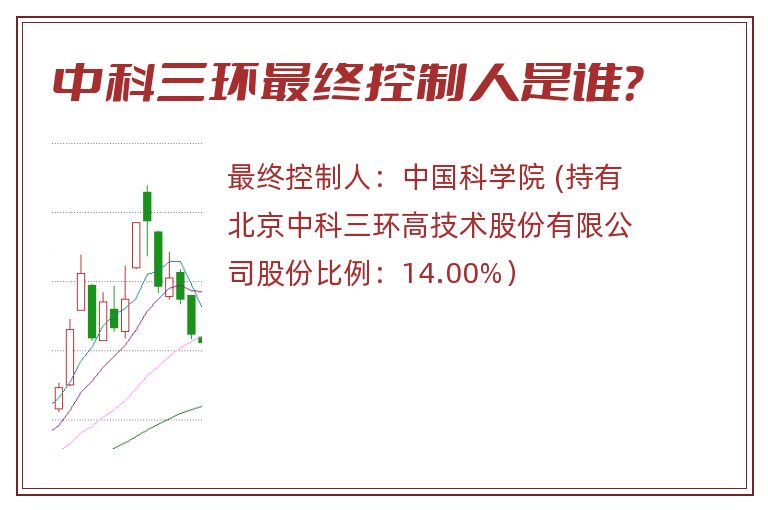 中科三环最终控制人是谁?

最终控制人：中国科学院 (持有北京中科三环高技术股份有限公司股份比例：14.00%）